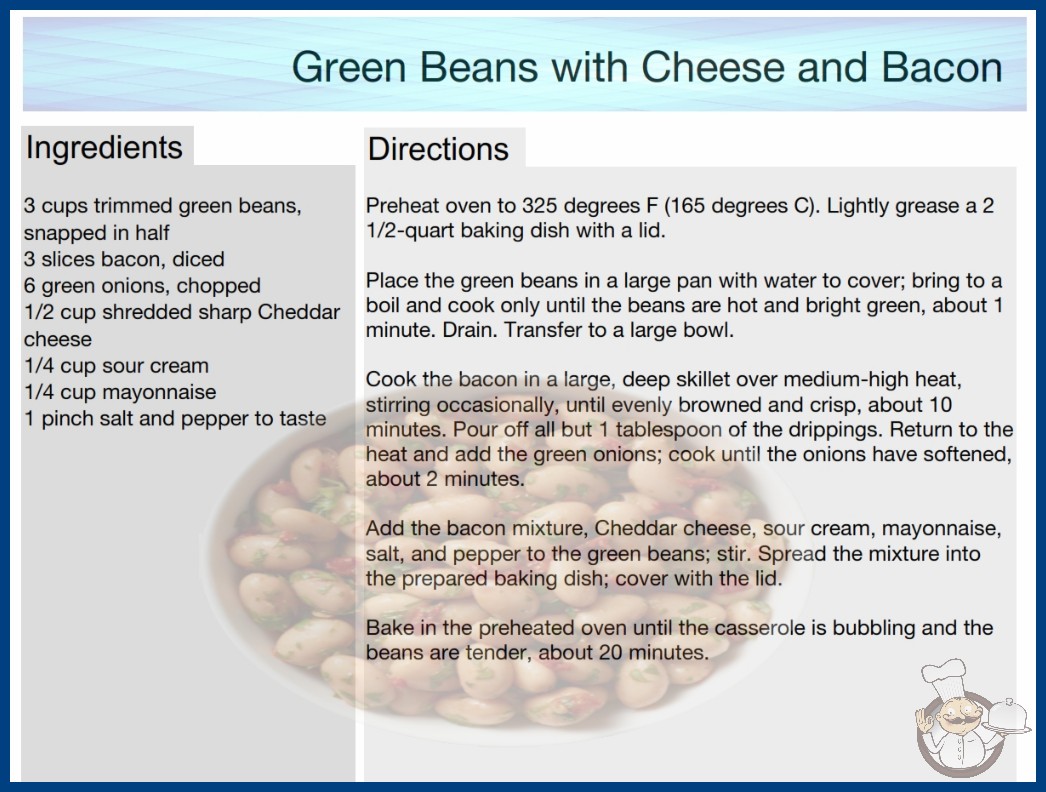 Green Beans with Cheese and Bacon

Ingredients

3 cups trimmed green beans, snapped in half
3 slices bacon, diced
6 green onions, chopped
1/2 cup shredded sharp Cheddar cheese
1/4 cup sour cream
1/4 cup mayonnaise
1 pinch salt and pepper to taste

Directions

Preheat oven to 325 degrees F (165 degrees C). Lightly grease a 2 1/2-quart baking dish with a lid.

Place the green beans in a large pan with water to cover; bring to a boil and cook only until the beans are hot and bright green, about 1 minute. Drain. Transfer to a large bowl.

Cook the bacon in a large, deep skillet over medium-high heat, stirring occasionally, until evenly browned and crisp, about 10 minutes. Pour off all but 1 tablespoon of the drippings. Return to the heat and add the green onions; cook until the onions have softened, about 2 minutes.

Add the bacon mixture, Cheddar cheese, sour cream, mayonnaise, salt, and pepper to the green beans; stir. Spread the mixture into the prepared baking dish; cover with the lid.

Bake in the preheated oven until the casserole is bubbling and the beans are tender, about 20 minutes.